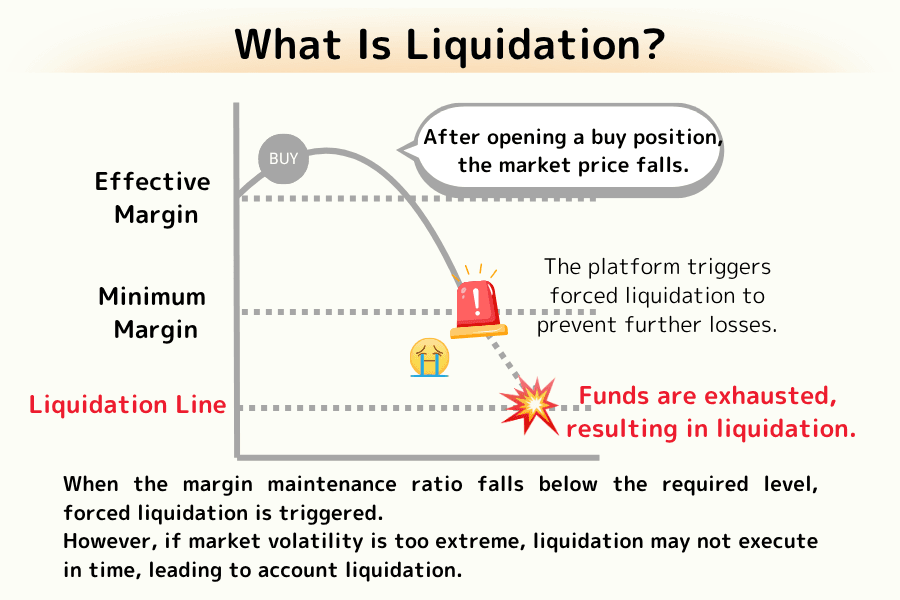 What Is Liquidation?

BUY

After opening a buy position, the market price falls.

Effective Margin

Minimum Margin

The platform triggers forced liquidation to prevent further losses.

Liquidation Line

Funds are exhausted, resulting in liquidation.

When the margin maintenance ratio falls below the required level, forced liquidation is triggered.
However, if market volatility is too extreme, liquidation may not execute in time, leading to account liquidation.